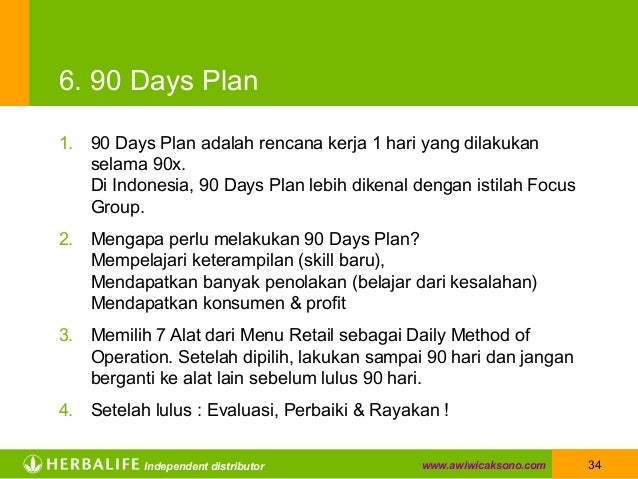 6. 90 Days Plan

1. 90 Days Plan adalah rencana kerja 1 hari yang dilakukan selama 90x.
Di Indonesia, 90 Days Plan lebih dikenal dengan istilah Focus Group.

2. Mengapa perlu melakukan 90 Days Plan?
Mempelajari keterampilan (skill baru),
Mendapatkan banyak penolakan (belajar dari kesalahan)
Mendapatkan konsumen & profit

3. Memilih 7 Alat dari Menu Retail sebagai Daily Method of Operation. Setelah dipilih, lakukan sampai 90 hari dan jangan berganti ke alat lain sebelum lulus 90 hari.

4. Setelah lulus : Evaluasi, Perbaiki & Rayakan !

HERBALIFE Independent distributor www.awiwicaksono.com 34